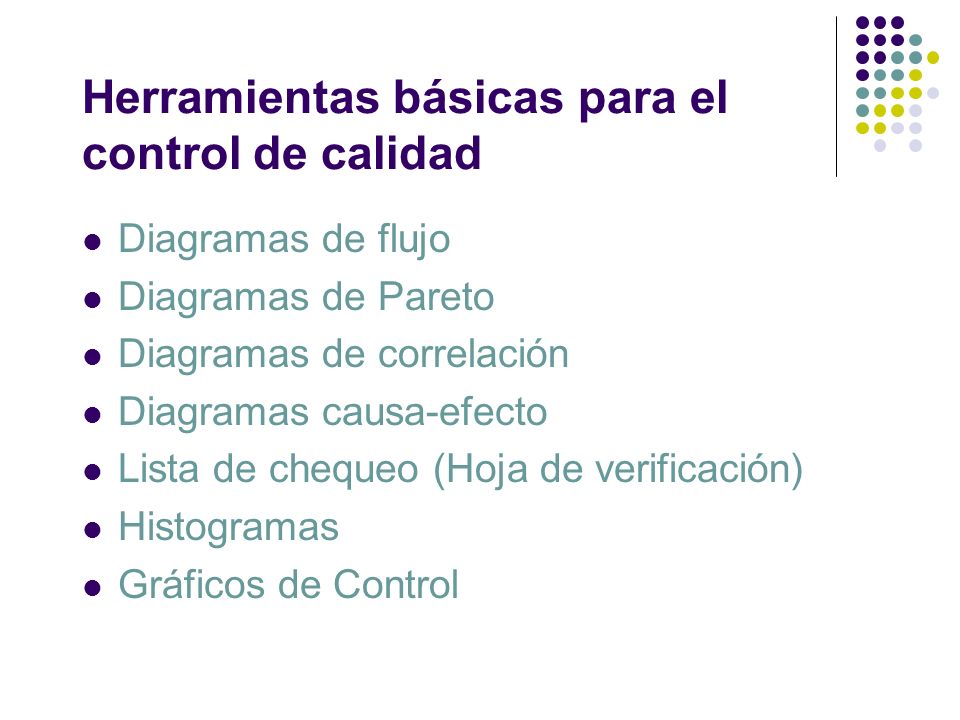 Herramientas básicas para el control de calidad

- Diagramas de flujo
- Diagramas de Pareto
- Diagramas de correlación
- Diagramas causa-efecto
- Lista de chequeo (Hoja de verificación)
- Histogramas
- Gráficos de Control